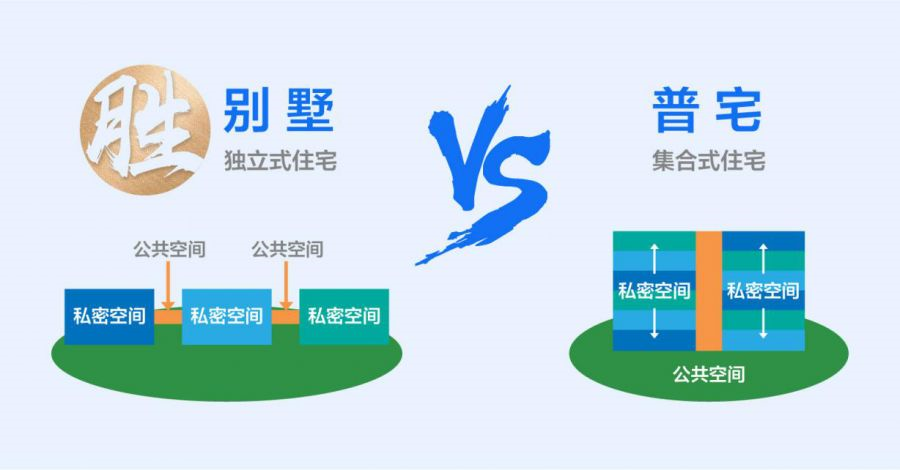 胜 别墅
独立式住宅

VS

普宅
集合式住宅

公共空间 公共空间

私密空间 私密空间 私密空间

私密空间 私密空间

公共空间